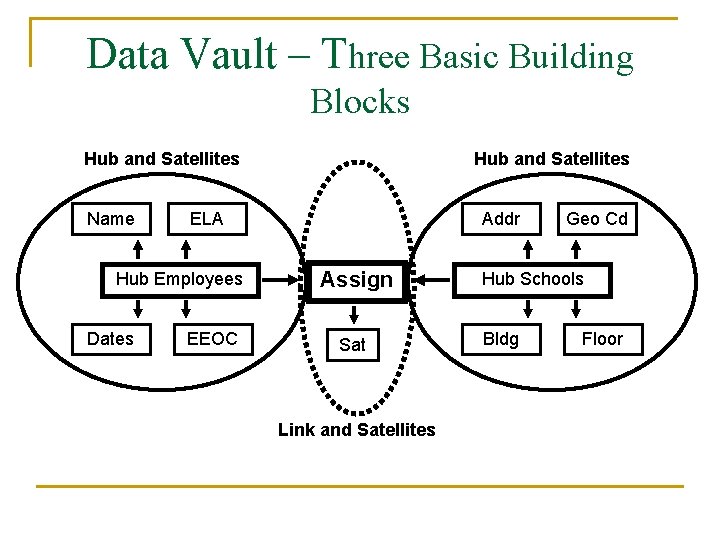 Data Vault – Three Basic Building Blocks

Hub and Satellites

Name

ELA

Hub Employees

Dates

EEOC

Assign

Sat

Link and Satellites

Hub and Satellites

Addr

Geo Cd

Hub Schools

Bldg

Floor